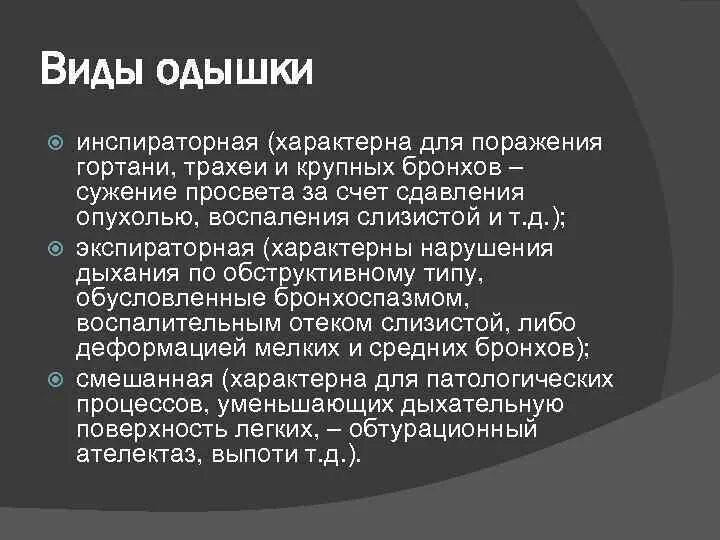 Виды одышки

инспираторная (характерна для поражения гортани, трахеи и крупных бронхов – сужение просвета за счет сдавления опухолью, воспаления слизистой и т.д.);

экспираторная (характерны нарушения дыхания по обструктивному типу, обусловленные бронхоспазмом, воспалительным отеком слизистой, либо деформацией мелких и средних бронхов);

смешанная (характерна для патологических процессов, уменьшающих дыхательную поверхность легких, – обтурационный ателектаз, выпоти т.д.).